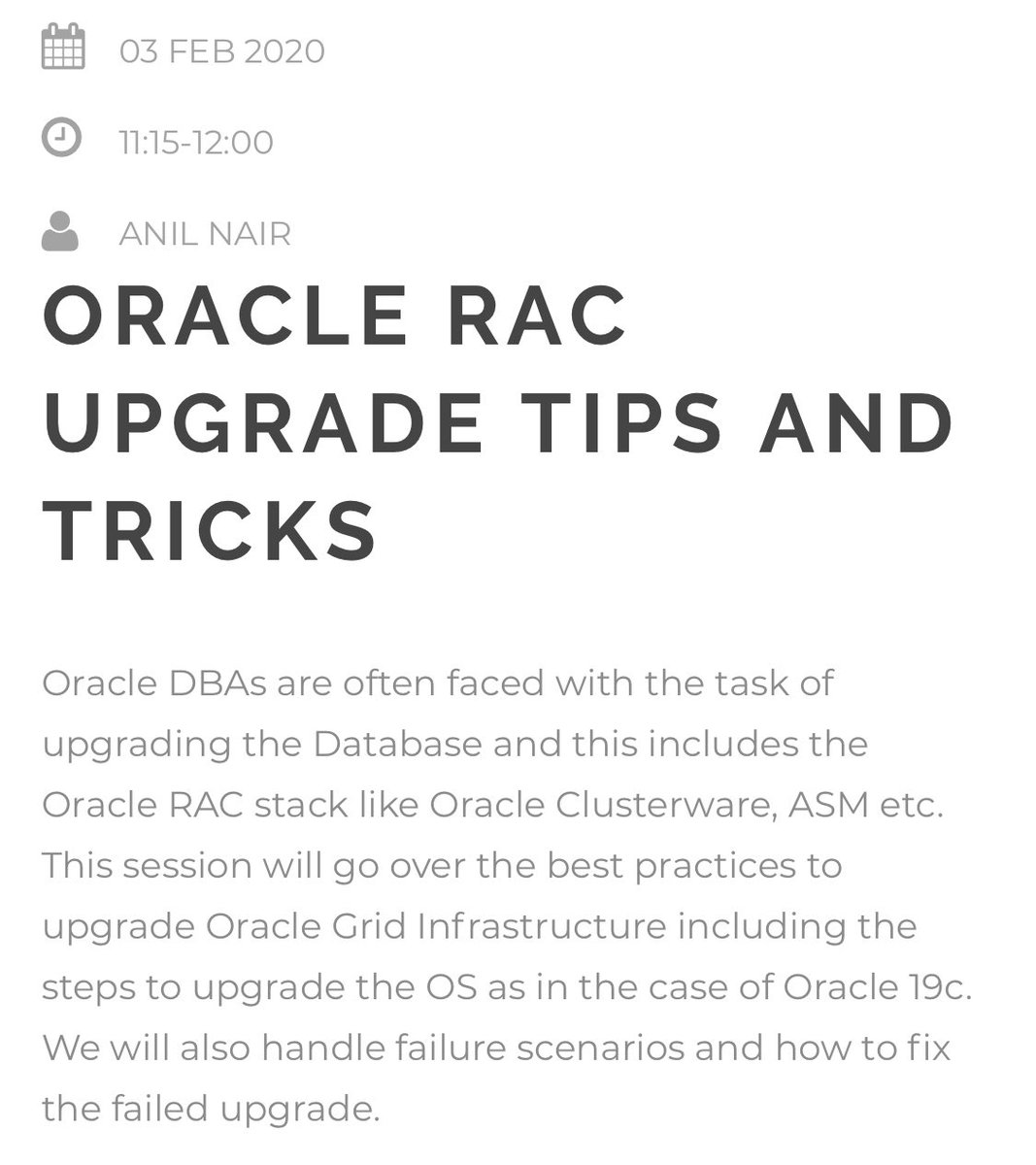 03 FEB 2020

11:15-12:00

ANIL NAIR

ORACLE RAC UPGRADE TIPS AND TRICKS

Oracle DBAs are often faced with the task of upgrading the Database and this includes the Oracle RAC stack like Oracle Clusterware, ASM etc. This session will go over the best practices to upgrade Oracle Grid Infrastructure including the steps to upgrade the OS as in the case of Oracle 19c. We will also handle failure scenarios and how to fix the failed upgrade.